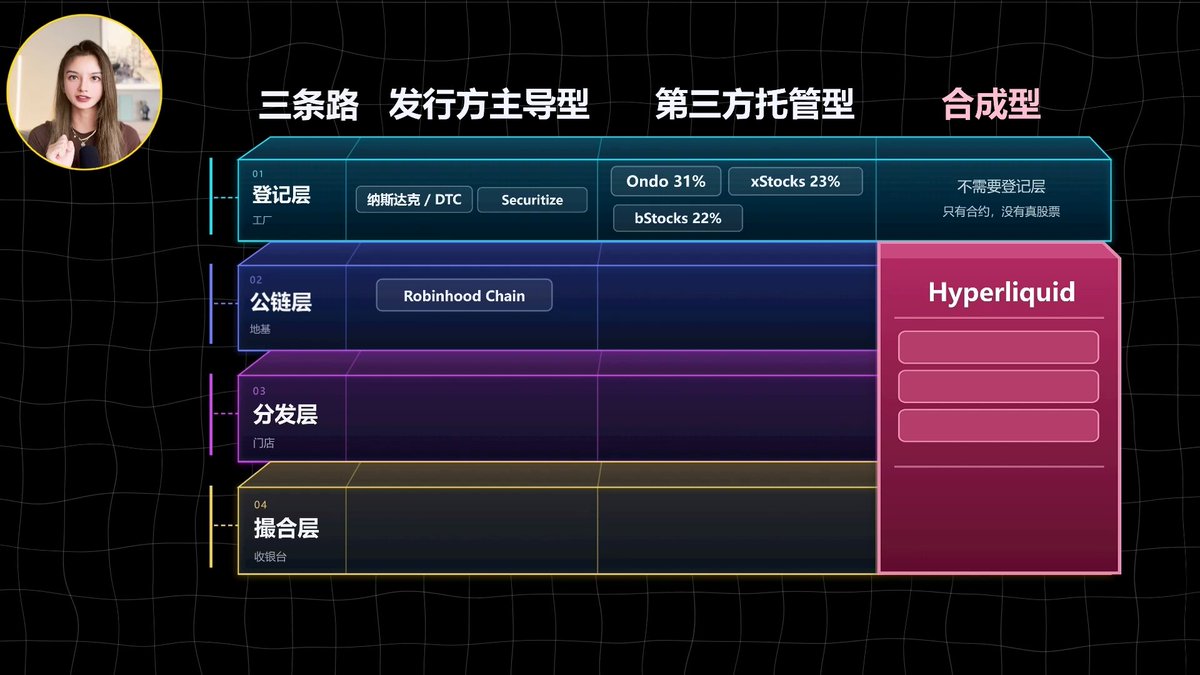 三条路 发行方主导型 第三方托管型 合成型

01
登记层
工厂

纳斯达克 / DTC
Securitize

Ondo 31%
xStocks 23%
bStocks 22%

不需要登记层
只有合约，没有真股票

02
公链层
地基

Robinhood Chain

Hyperliquid

03
分发层
门店

04
撮合层
收银台